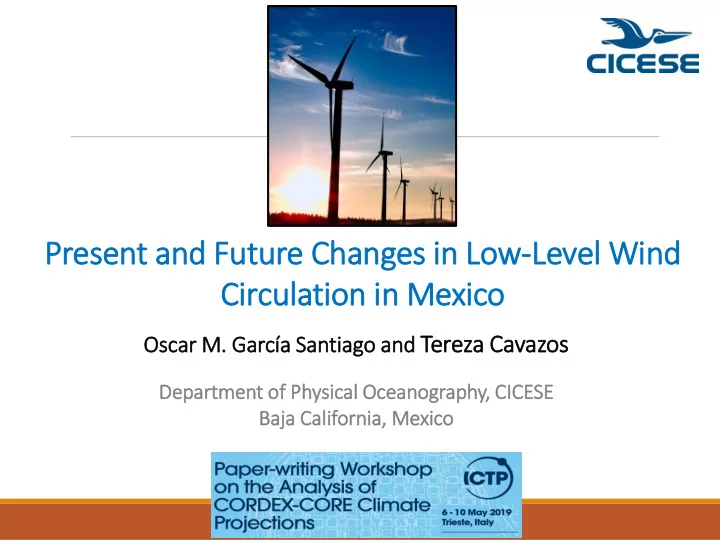 CICESE

Present and Future Changes in Low-Level Wind Circulation in Mexico

Oscar M. García Santiago and Tereza Cavazos

Department of Physical Oceanography, CICESE
Baja California, Mexico

Paper-writing Workshop on the Analysis of CORDEX-CORE Climate Projections

ICTP

6 - 10 May 2019
Trieste, Italy